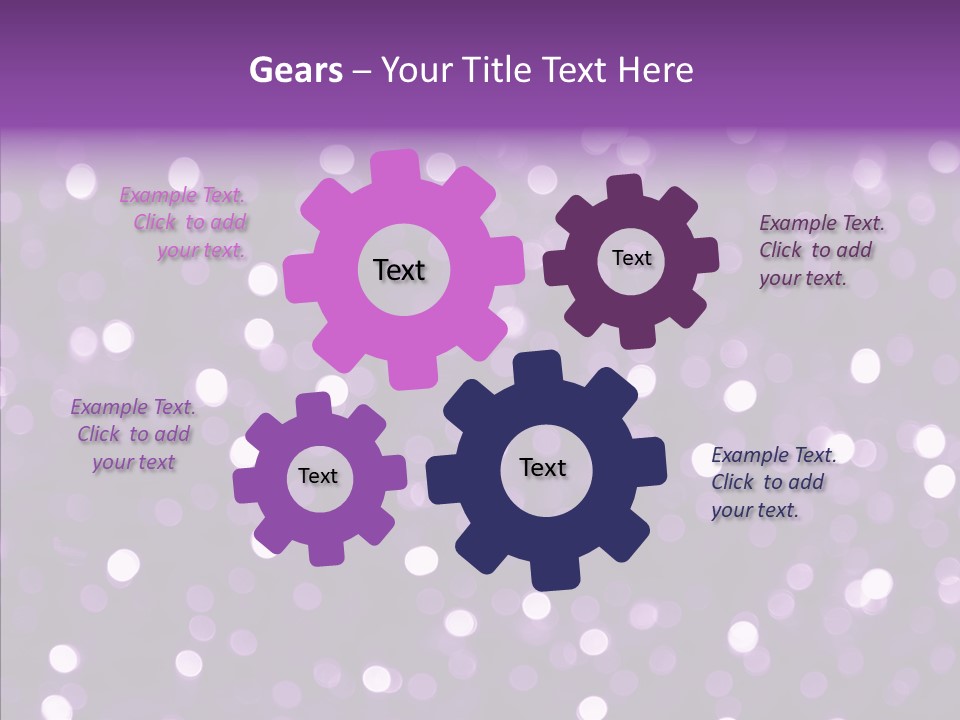 Gears – Your Title Text Here

Example Text. Click to add your text.

Text

Text

Example Text. Click to add your text.

Example Text. Click to add your text

Text

Text

Example Text. Click to add your text.